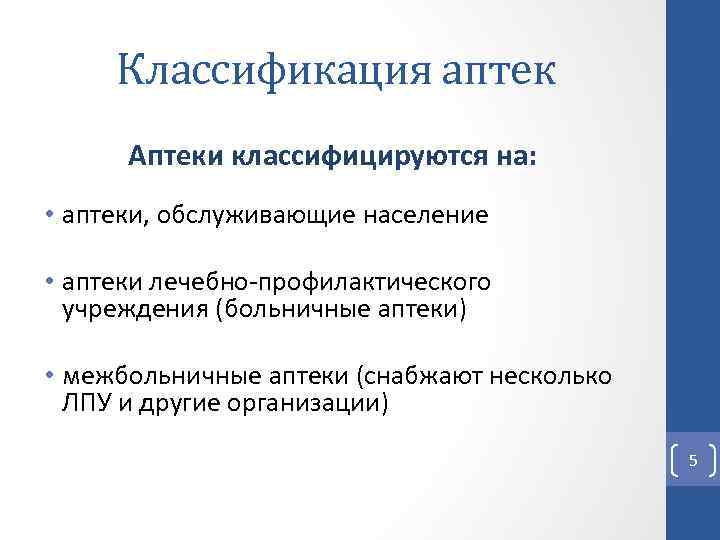 Классификация аптек

Аптеки классифицируются на:

• аптеки, обслуживающие население

• аптеки лечебно-профилактического учреждения (больничные аптеки)

• межбольничные аптеки (снабжают несколько ЛПУ и другие организации)

5